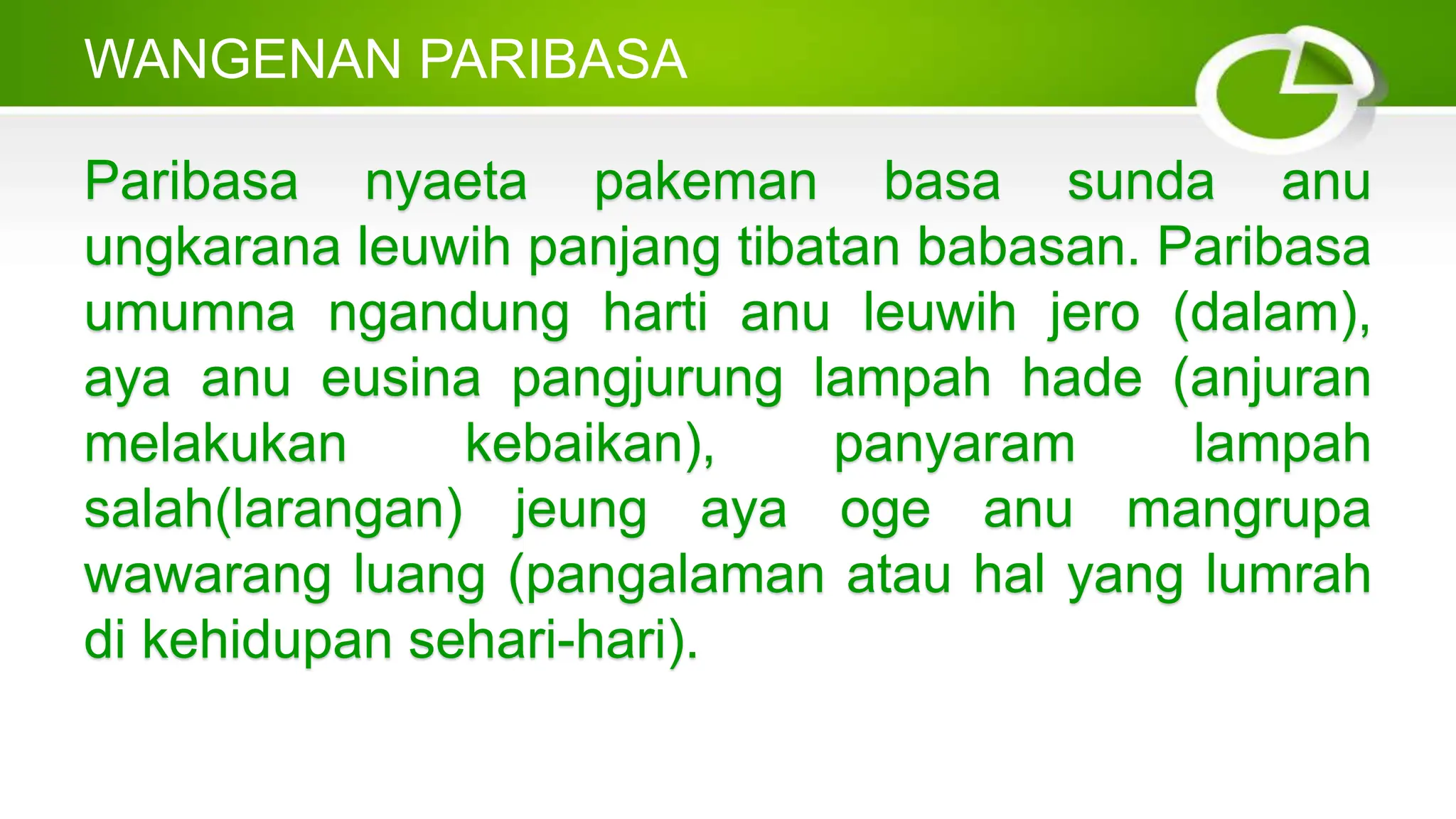 WANGENAN PARIBASA

Paribasa nyaeta pakeman basa sunda anu ungkarana leuwih panjang tibatan babasan. Paribasa umumna ngandung harti anu leuwih jero (dalam), aya anu eusina pangjurung lampah hade (anjuran melakukan kebaikan), panyaram lampah salah(larangan) jeung aya oge anu mangrupa wawarang luang (pangalaman atau hal yang lumrah di kehidupan sehari-hari).